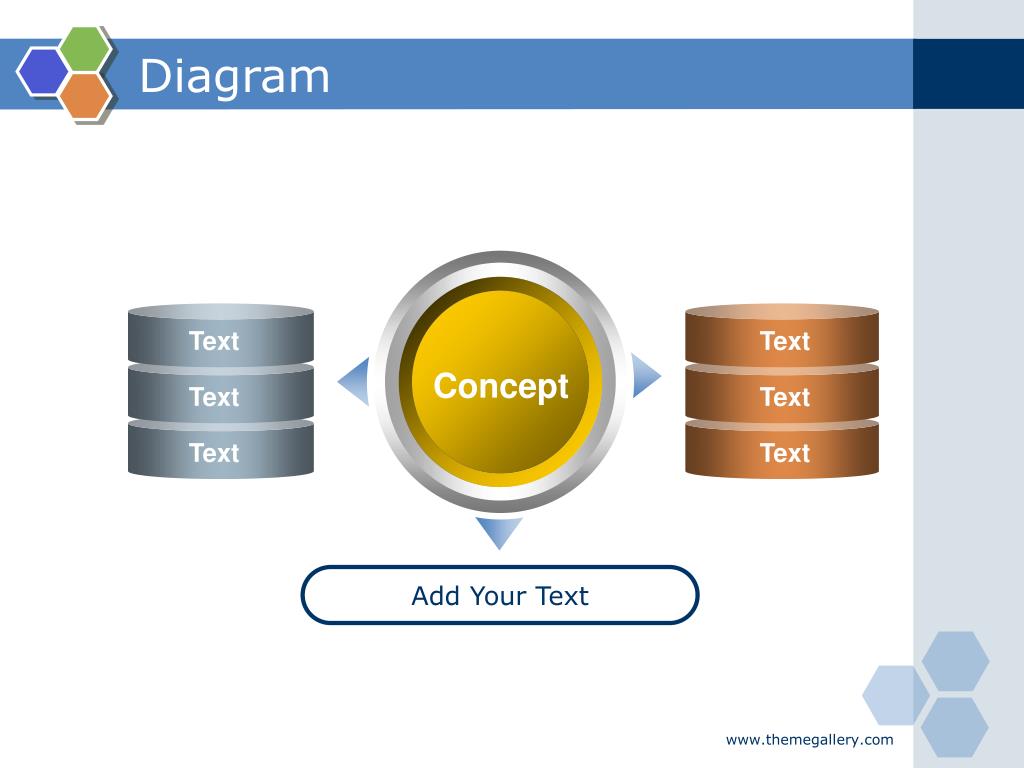 Diagram

Text
Text
Text

Concept

Text
Text
Text

Add Your Text

www.themegallery.com